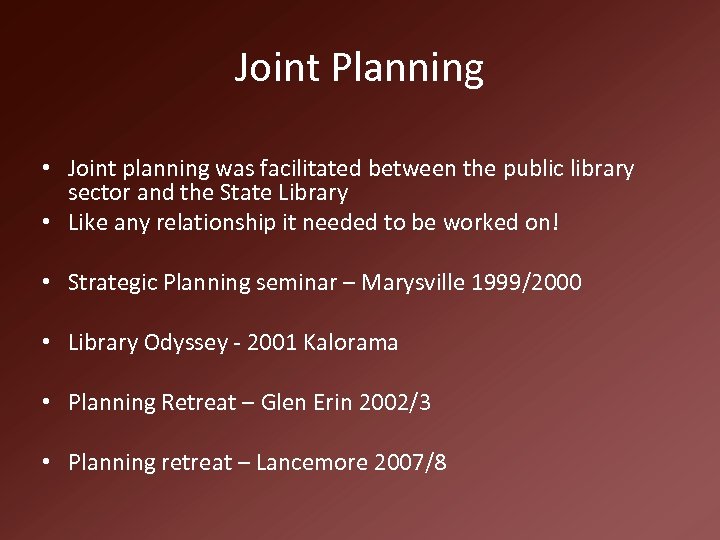 Joint Planning

• Joint planning was facilitated between the public library sector and the State Library
• Like any relationship it needed to be worked on!

• Strategic Planning seminar – Marysville 1999/2000

• Library Odyssey - 2001 Kalorama

• Planning Retreat – Glen Erin 2002/3

• Planning retreat – Lancemore 2007/8